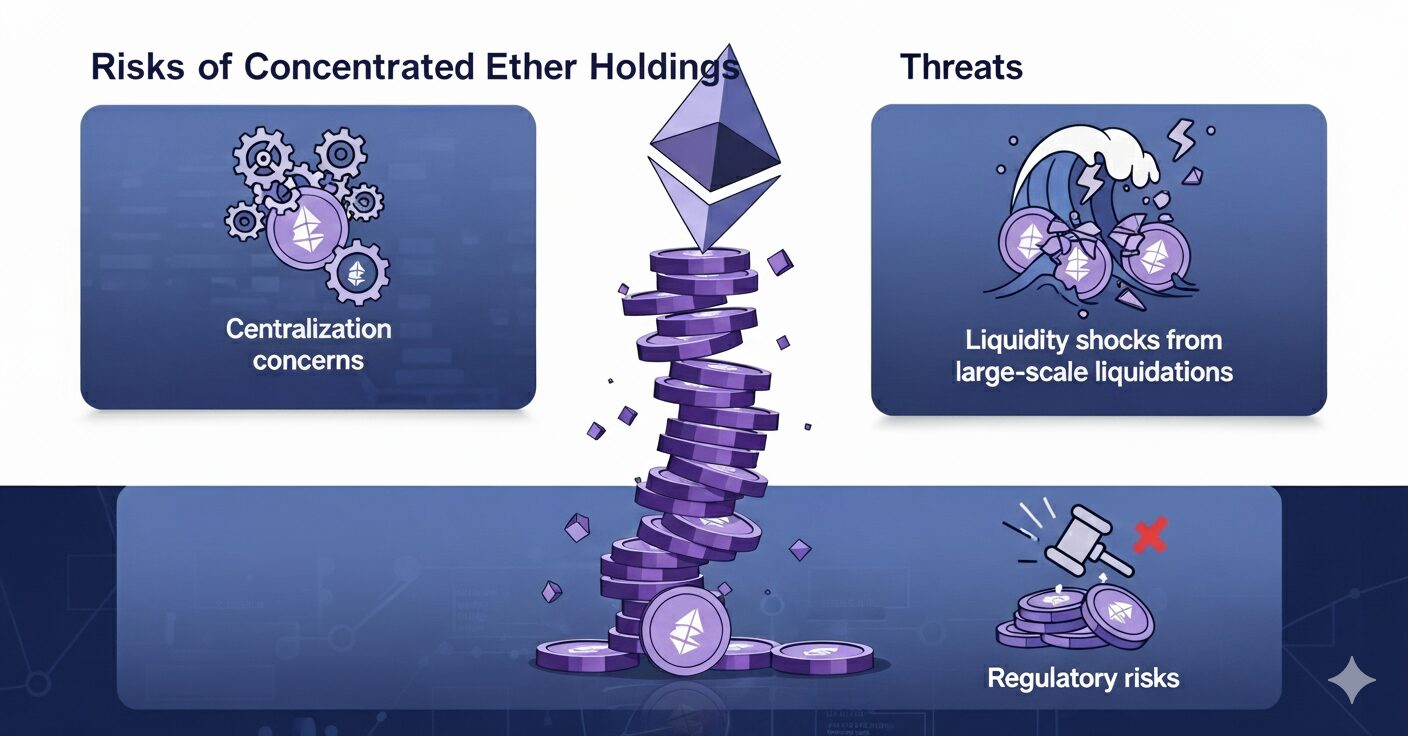 Risks of Concentrated Ether Holdings

Threats

Centralization concerns

Liquidity shocks from large-scale liquidations

Regulatory risks